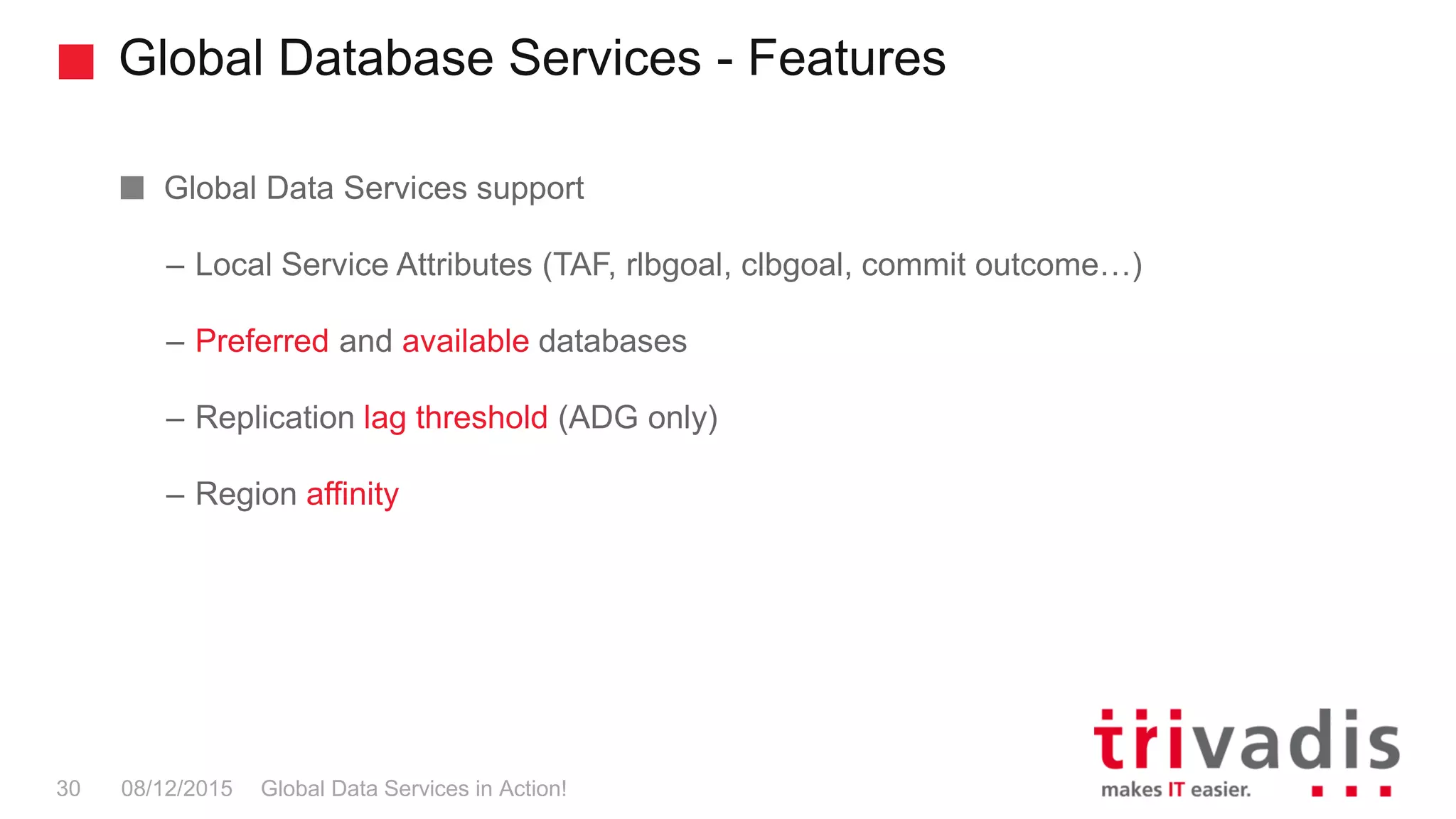 Global Database Services - Features

Global Data Services support

– Local Service Attributes (TAF, rlbgoal, clbgoal, commit outcome…)

– Preferred and available databases

– Replication lag threshold (ADG only)

– Region affinity

30 08/12/2015 Global Data Services in Action!

trivadis
makes IT easier.